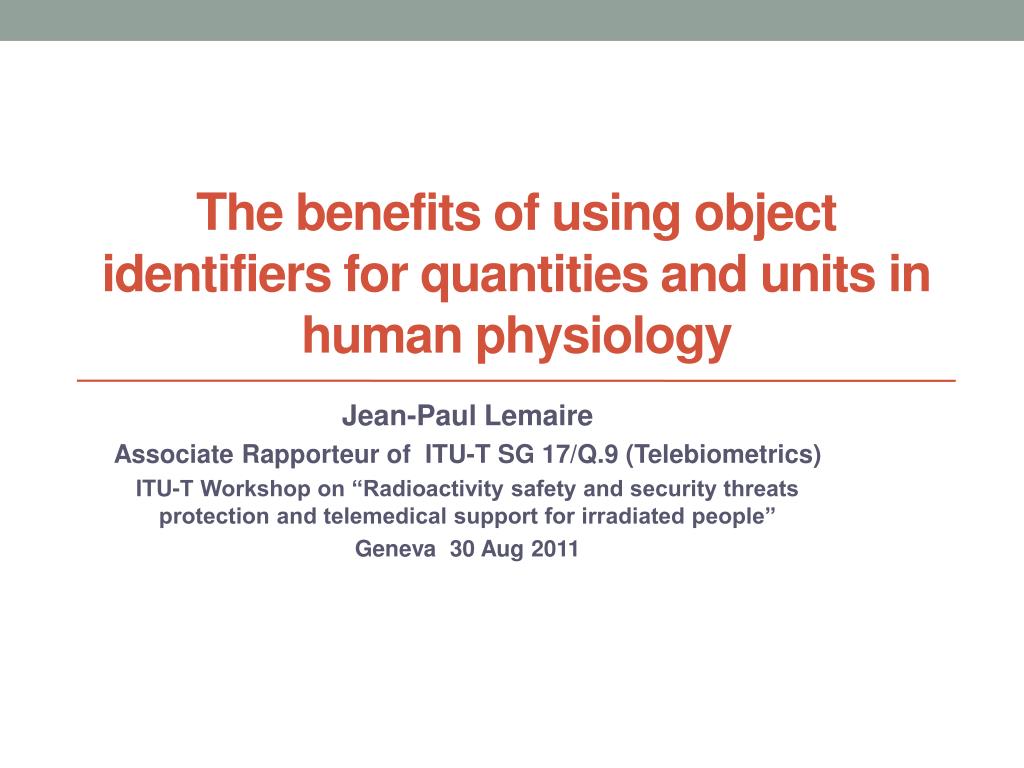 The benefits of using object identifiers for quantities and units in human physiology

Jean-Paul Lemaire

Associate Rapporteur of ITU-T SG 17/Q.9 (Telebiometrics)

ITU-T Workshop on “Radioactivity safety and security threats protection and telemedical support for irradiated people”

Geneva 30 Aug 2011